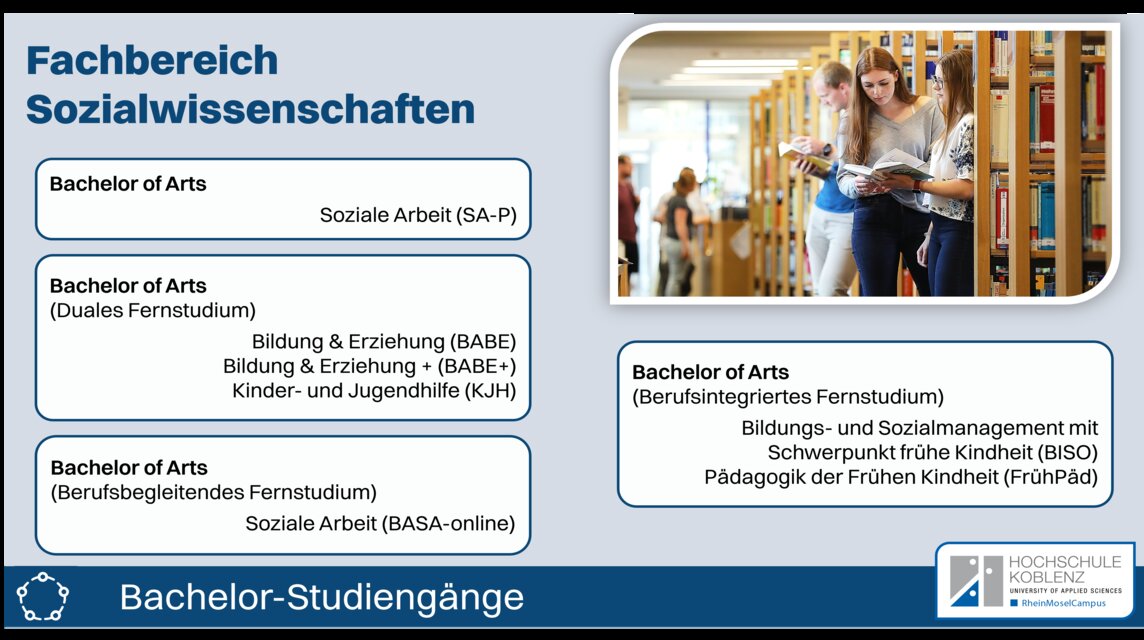 Fachbereich Sozialwissenschaften

Bachelor of Arts
Soziale Arbeit (SA-P)

Bachelor of Arts
(Duales Fernstudium)
Bildung & Erziehung (BABE)
Bildung & Erziehung + (BABE+)
Kinder- und Jugendhilfe (KJH)

Bachelor of Arts
(Berufsbegleitendes Fernstudium)
Soziale Arbeit (BASA-online)

Bachelor of Arts
(Berufsintegriertes Fernstudium)
Bildungs- und Sozialmanagement mit Schwerpunkt frühe Kindheit (BISO)
Pädagogik der Frühen Kindheit (FrühPäd)

Bachelor-Studiengänge

HOCHSCHULE KOBLENZ
UNIVERSITY OF APPLIED SCIENCES
RheinMoselCampus